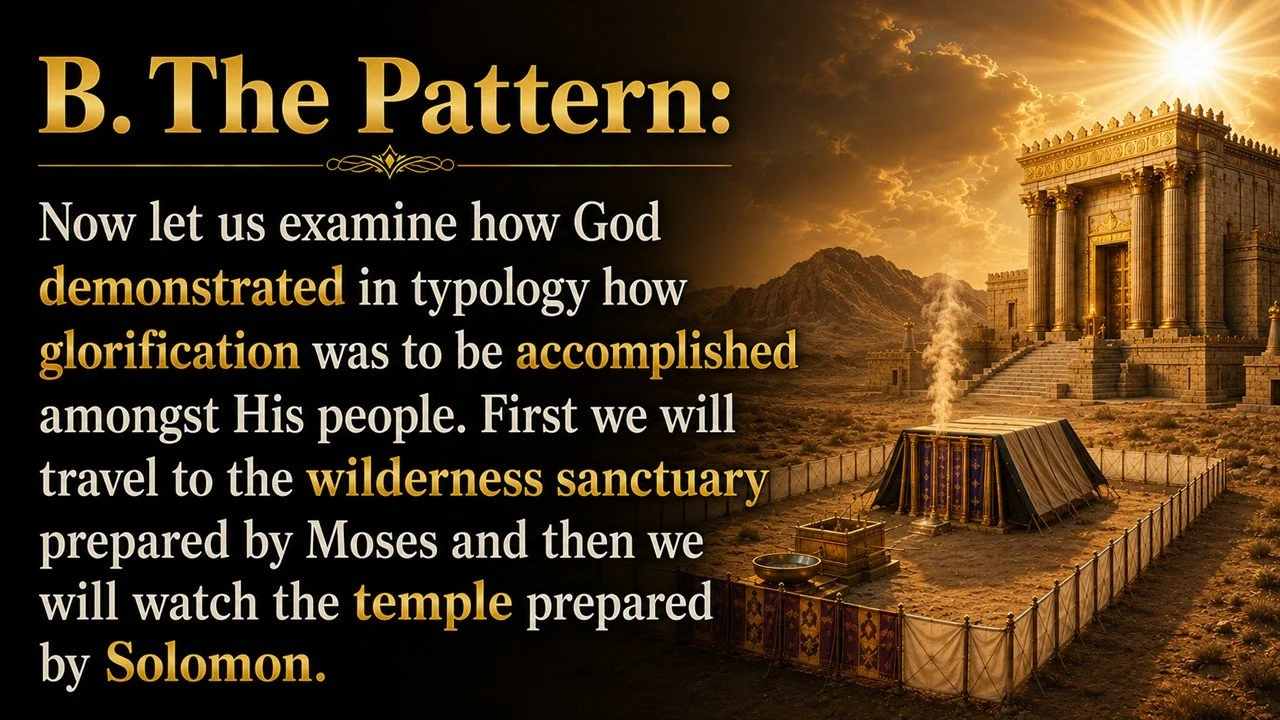 B. The Pattern:

Now let us examine how God demonstrated in typology how glorification was to be accomplished amongst His people. First we will travel to the wilderness sanctuary prepared by Moses and then we will watch the temple prepared by Solomon.